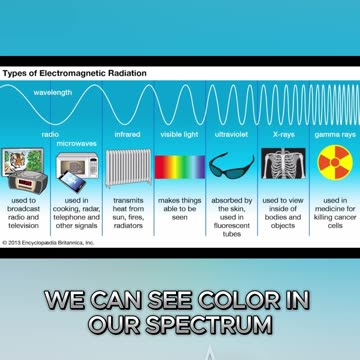 Types of Electromagnetic Radiation

wavelength

radio

microwaves

infrared

visible light

ultraviolet

X-rays

gamma rays

used to broadcast radio and television

used in cooking, radar, telephone and other signals

transmits heat from sun, fires, radiators

makes things able to be seen

absorbed by the skin, used in fluorescent tubes

used to view inside of bodies and objects

used in medicine for killing cancer cells

© 2013 Encyclopædia Britannica, Inc.

WE CAN SEE COLOR IN OUR SPECTRUM